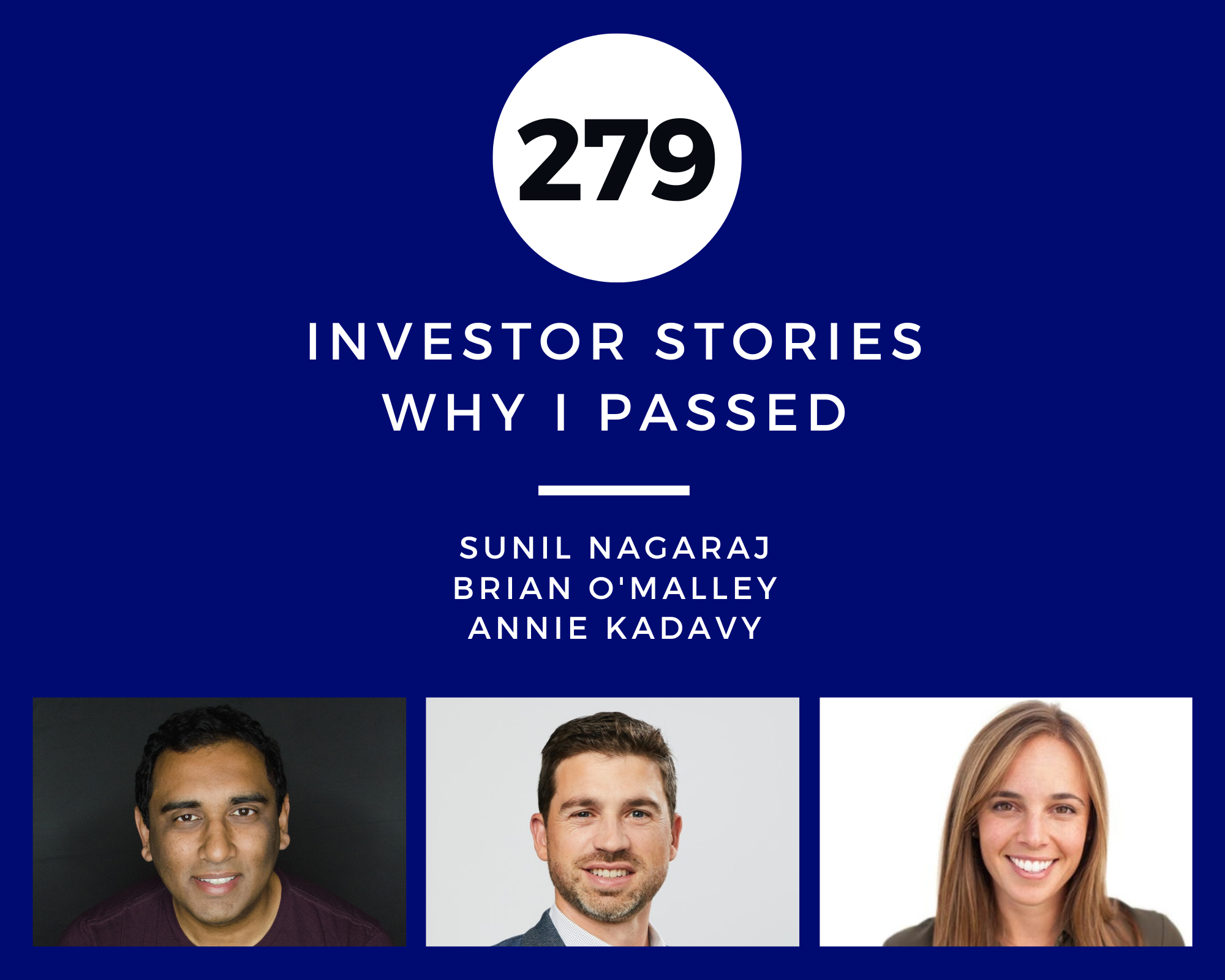 279

INVESTOR STORIES
WHY I PASSED

SUNIL NAGARAJ
BRIAN O'MALLEY
ANNIE KADAVY